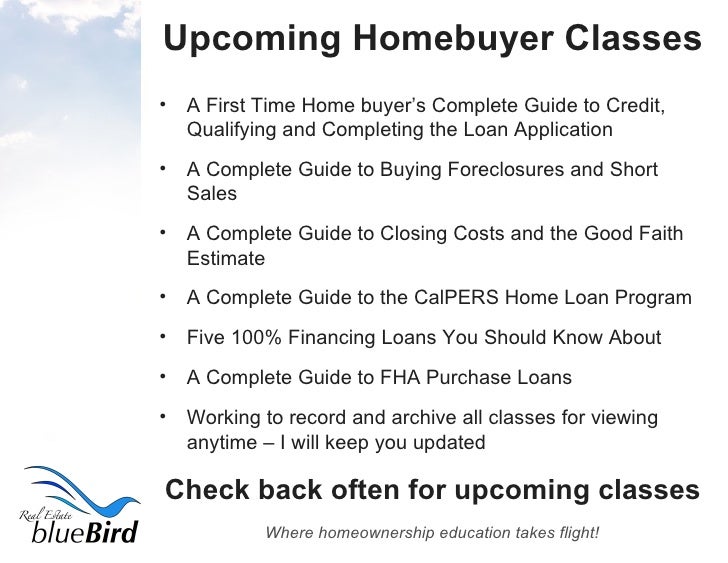 Upcoming Homebuyer Classes

• A First Time Home buyer's Complete Guide to Credit, Qualifying and Completing the Loan Application

• A Complete Guide to Buying Foreclosures and Short Sales

• A Complete Guide to Closing Costs and the Good Faith Estimate

• A Complete Guide to the CalPERS Home Loan Program

• Five 100% Financing Loans You Should Know About

• A Complete Guide to FHA Purchase Loans

• Working to record and archive all classes for viewing anytime – I will keep you updated

Check back often for upcoming classes

Real Estate blueBird

Where homeownership education takes flight!